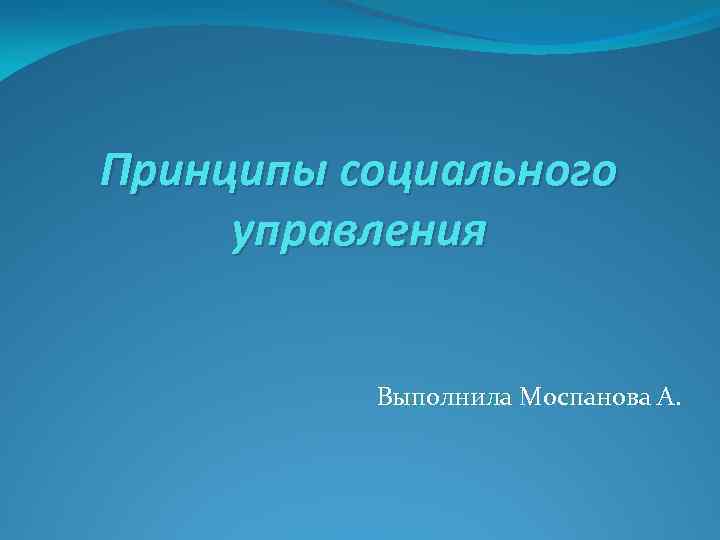 Принципы социального управления

Выполнила Моспанова А.